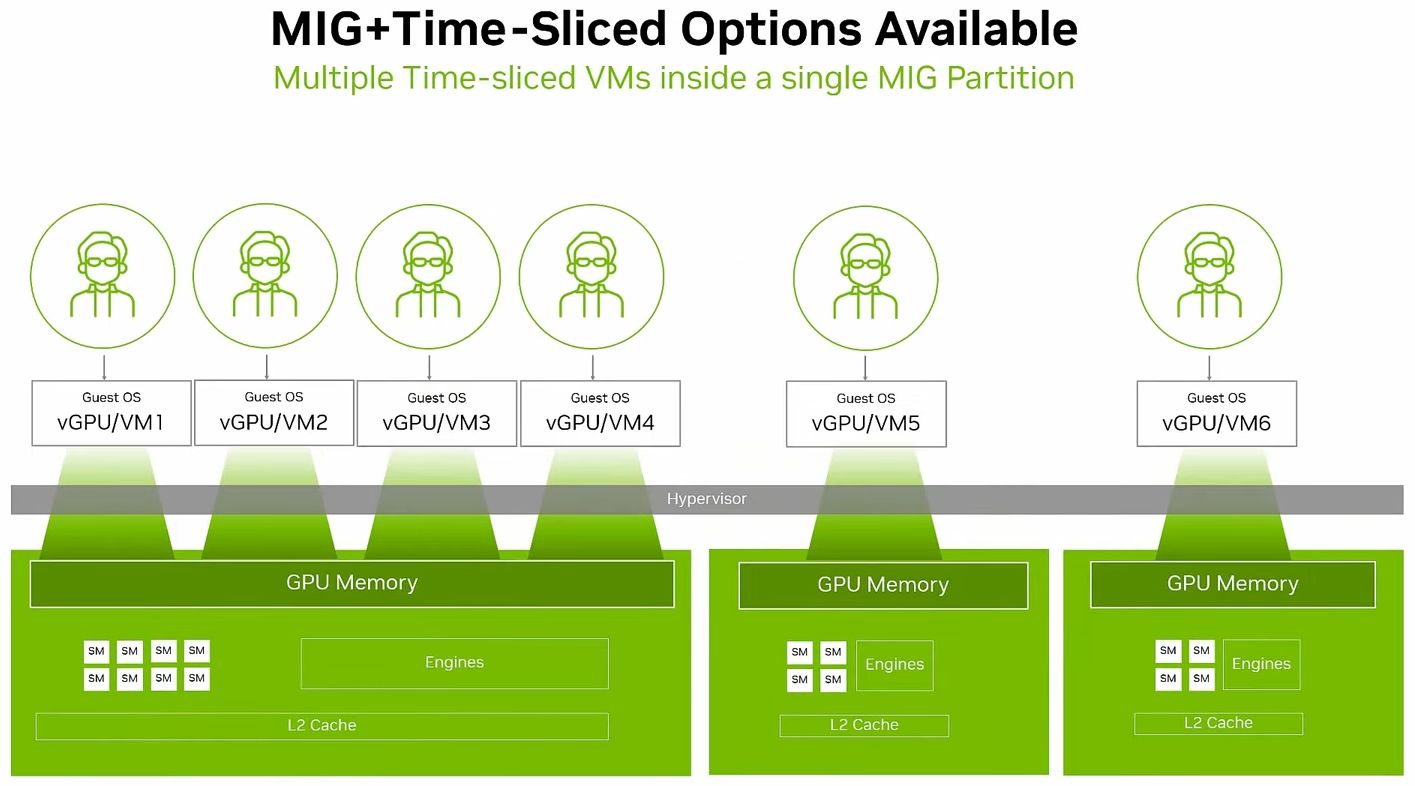 MIG+Time-Sliced Options Available

Multiple Time-sliced VMs inside a single MIG Partition

Guest OS
vGPU/VM1

Guest OS
vGPU/VM2

Guest OS
vGPU/VM3

Guest OS
vGPU/VM4

Guest OS
vGPU/VM5

Guest OS
vGPU/VM6

Hypervisor

GPU Memory

SM SM SM SM
SM SM SM SM

Engines

L2 Cache

GPU Memory

SM SM
SM SM

Engines

L2 Cache

GPU Memory

SM SM
SM SM

Engines

L2 Cache